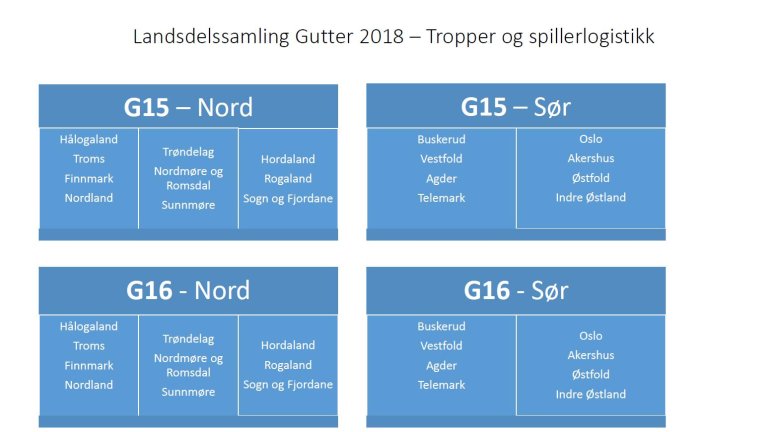 Landsdelssamling Gutter 2018 – Tropper og spillerlogistikk

G15 – Nord

Hålogaland
Troms
Finnmark
Nordland

Trøndelag
Nordmøre og Romsdal
Sunnmøre

Hordaland
Rogaland
Sogn og Fjordane

G15 – Sør

Buskerud
Vestfold
Agder
Telemark

Oslo
Akershus
Østfold
Indre Østland

G16 - Nord

Hålogaland
Troms
Finnmark
Nordland

Trøndelag
Nordmøre og Romsdal
Sunnmøre

Hordaland
Rogaland
Sogn og Fjordane

G16 - Sør

Buskerud
Vestfold
Agder
Telemark

Oslo
Akershus
Østfold
Indre Østland